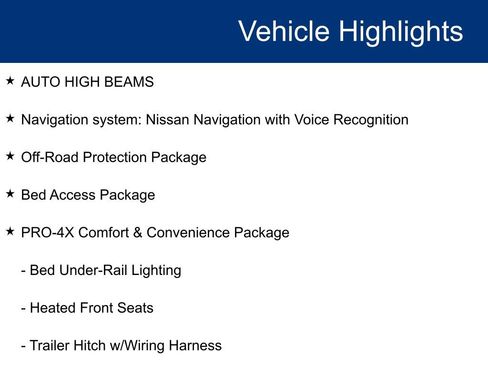 Vehicle Highlights

★ AUTO HIGH BEAMS

★ Navigation system: Nissan Navigation with Voice Recognition

★ Off-Road Protection Package

★ Bed Access Package

★ PRO-4X Comfort & Convenience Package

- Bed Under-Rail Lighting

- Heated Front Seats

- Trailer Hitch w/Wiring Harness